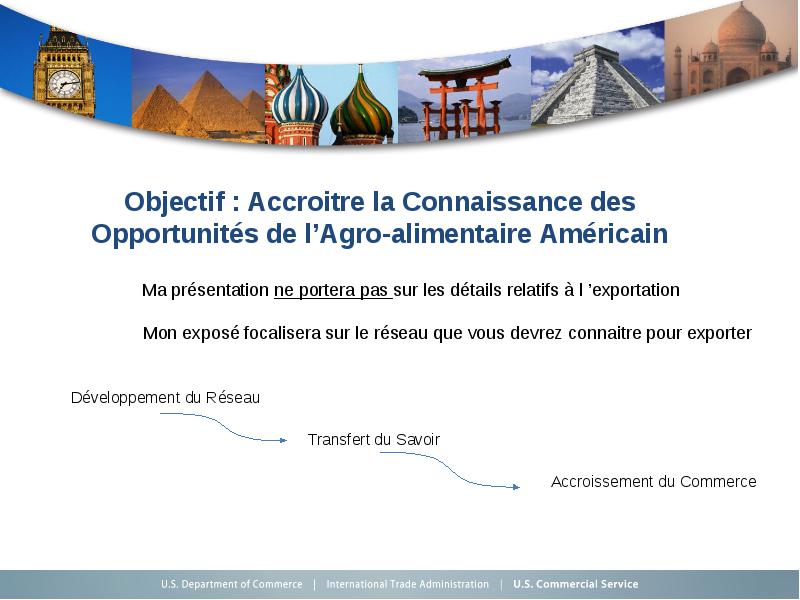 Objectif : Accroitre la Connaissance des Opportunités de l’Agro-alimentaire Américain

Ma présentation ne portera pas sur les détails relatifs à l ’exportation

Mon exposé focalisera sur le réseau que vous devrez connaitre pour exporter

Développement du Réseau

Transfert du Savoir

Accroissement du Commerce

U.S. Department of Commerce | International Trade Administration | U.S. Commercial Service